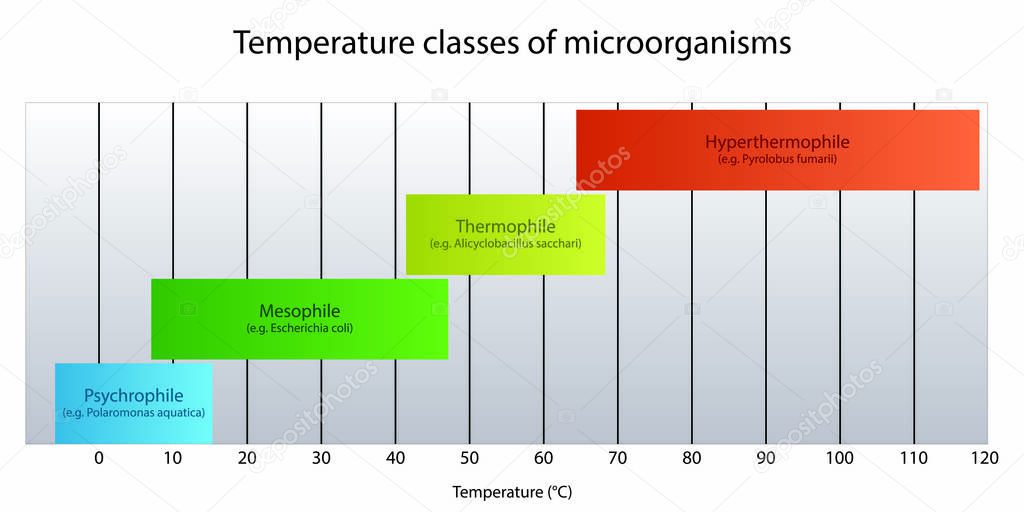 Temperature classes of microorganisms

Hyperthermophile
(e.g. Pyrolobus fumarii)

Thermophile
(e.g. Alicyclobacillus sacchari)

Mesophile
(e.g. Escherichia coli)

Psychrophile
(e.g. Polaromonas aquatica)

0 10 20 30 40 50 60 70 80 90 100 110 120

Temperature (°C)

depositphotos